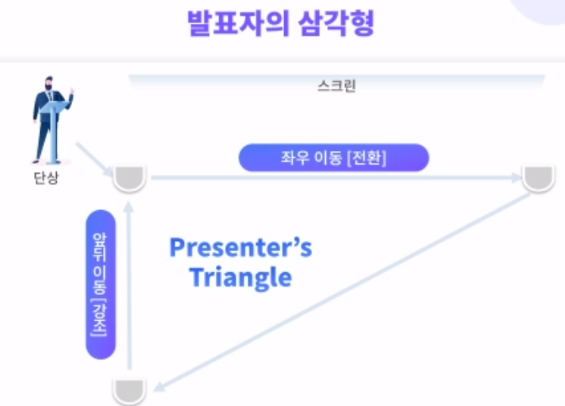 발표자의 삼각형

스크린

단상

좌우 이동 [전환]

앞뒤 이동 [강조]

Presenter's Triangle